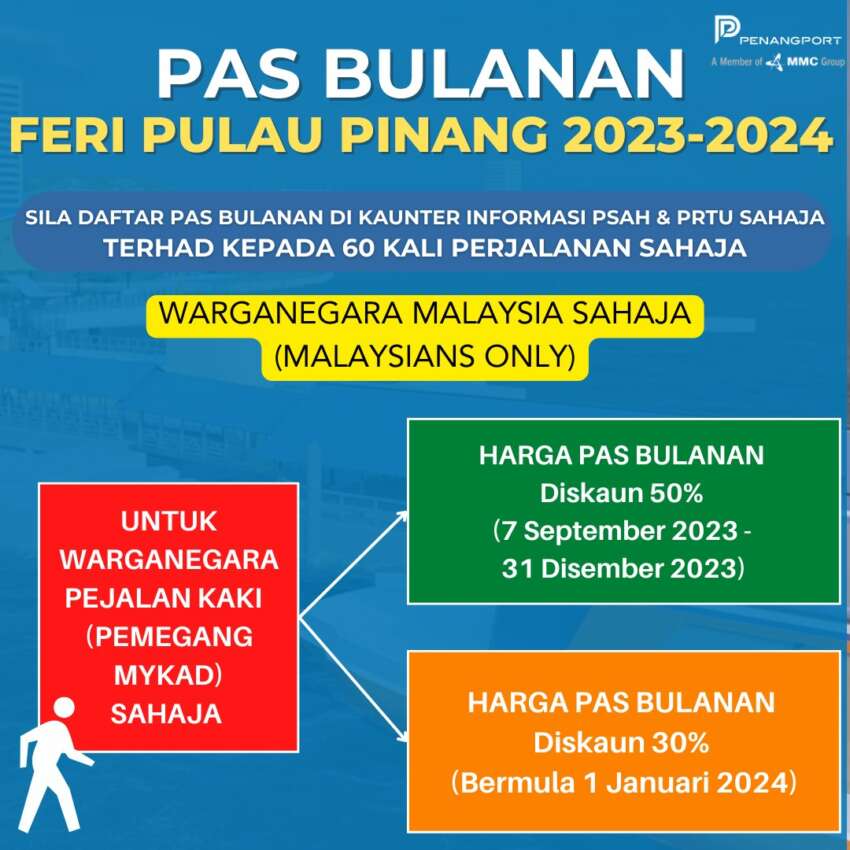 PENANGPORT
A Member of MMC Group

PAS BULANAN
FERI PULAU PINANG 2023-2024

SILA DAFTAR PAS BULANAN DI KAUNTER INFORMASI PSAH & PRTU SAHAJA
TERHAD KEPADA 60 KALI PERJALANAN SAHAJA

WARGANEGARA MALAYSIA SAHAJA
(MALAYSIANS ONLY)

UNTUK WARGANEGARA PEJALAN KAKI (PEMEGANG MYKAD) SAHAJA

HARGA PAS BULANAN
Diskaun 50%
(7 September 2023 - 31 Disember 2023)

HARGA PAS BULANAN
Diskaun 30%
(Bermula 1 Januari 2024)